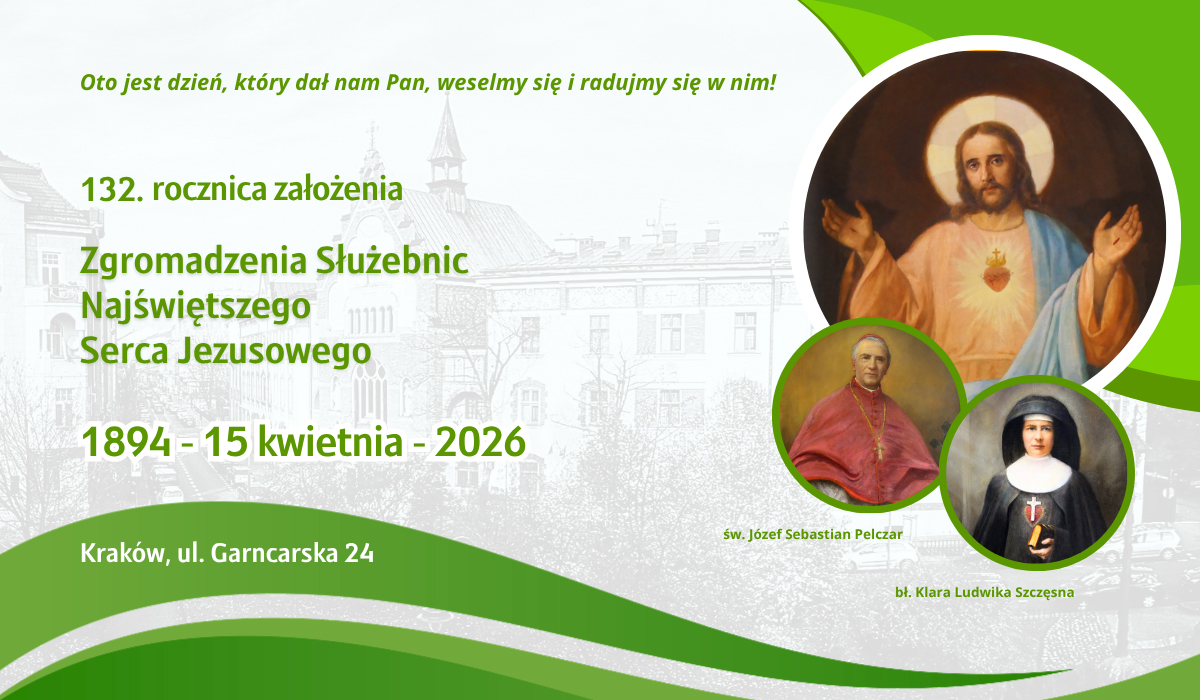 Oto jest dzień, który dał nam Pan, weselmy się i radujmy się w nim!

132. rocznica założenia

Zgromadzenia Służebnic Najświętszego Serca Jezusowego

1894 - 15 kwietnia - 2026

Kraków, ul. Garncarska 24

św. Józef Sebastian Pelczar

bł. Klara Ludwika Szczęsna